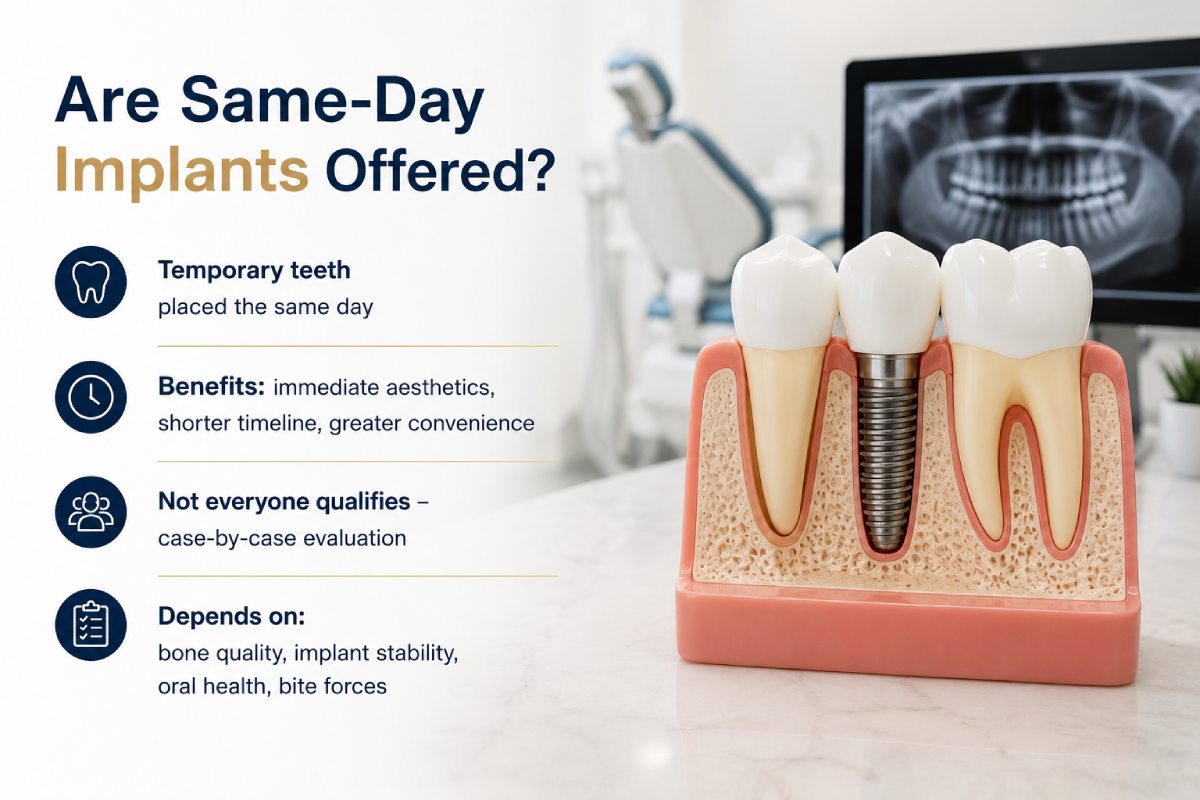 Are Same-Day Implants Offered?

Temporary teeth
placed the same day

Benefits: immediate aesthetics, shorter timeline, greater convenience

Not everyone qualifies – case-by-case evaluation

Depends on:
bone quality, implant stability, oral health, bite forces